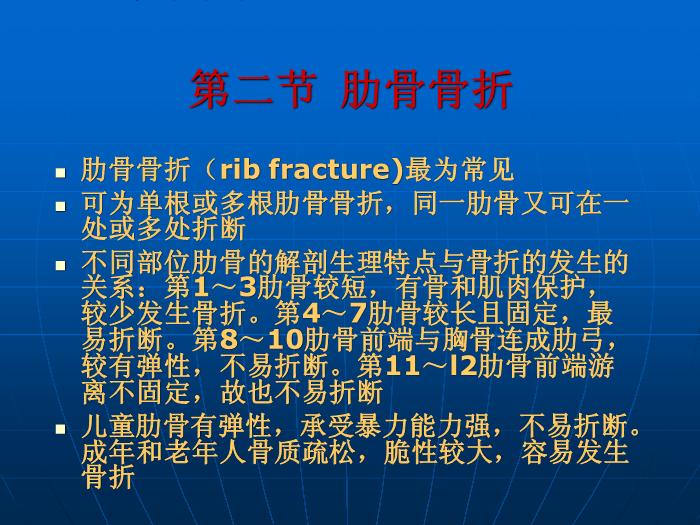 第二节 肋骨骨折

- 肋骨骨折（rib fracture)最为常见
- 可为单根或多根肋骨骨折，同一肋骨又可在一处或多处折断
- 不同部位肋骨的解剖生理特点与骨折的发生的关系：第1～3肋骨较短，有骨和肌肉保护，较少发生骨折。第4～7肋骨较长且固定，最易折断。第8～10肋骨前端与胸骨连成肋弓，较有弹性，不易折断。第11～l2肋骨前端游离不固定，故也不易折断
- 儿童肋骨有弹性，承受暴力能力强，不易折断。成年和老年人骨质疏松，脆性较大，容易发生骨折